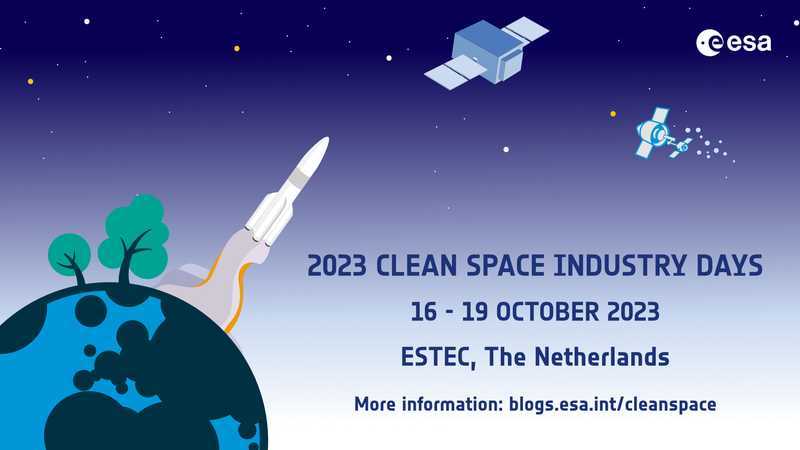 esa

2023 CLEAN SPACE INDUSTRY DAYS

16 - 19 OCTOBER 2023

ESTEC, The Netherlands

More information: blogs.esa.int/cleanspace